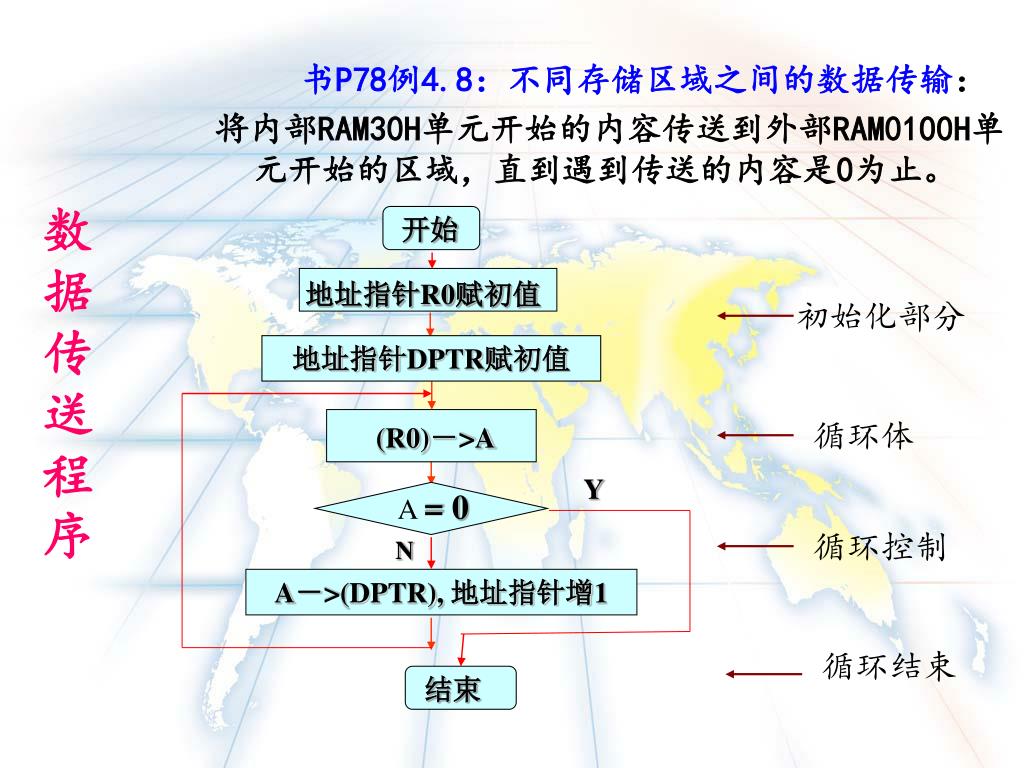 书P78例4.8：不同存储区域之间的数据传输：

将内部RAM30H单元开始的内容传送到外部RAM0100H单元开始的区域，直到遇到传送的内容是0为止。

数据传送程序

开始

地址指针R0赋初值

地址指针DPTR赋初值

(R0)－>A

A = 0

Y

N

A－>(DPTR), 地址指针增1

结束

初始化部分

循环体

循环控制

循环结束